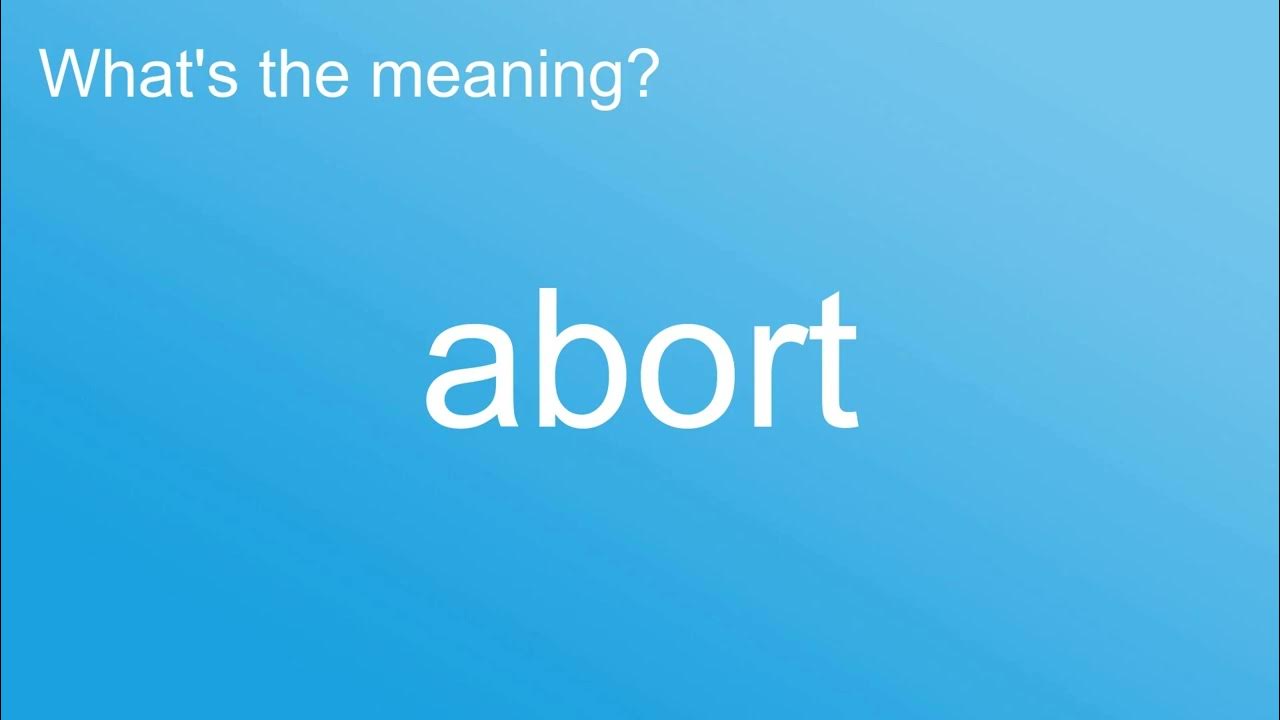 What's the meaning?

abort